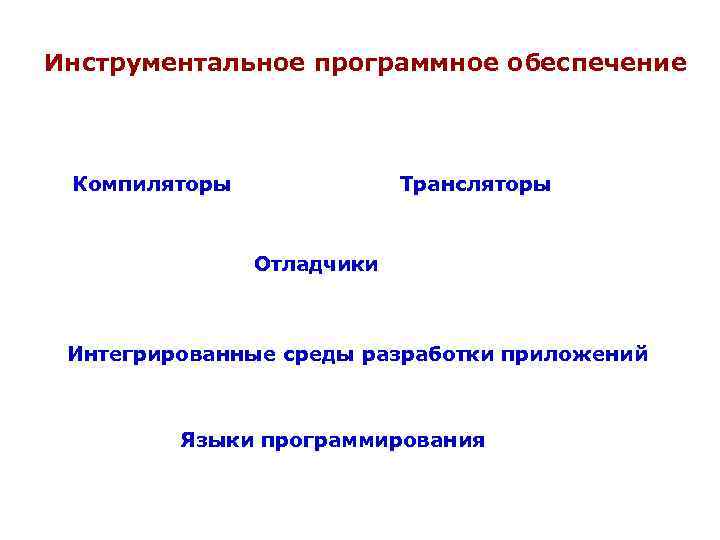 Инструментальное программное обеспечение

Компиляторы

Трансляторы

Отладчики

Интегрированные среды разработки приложений

Языки программирования